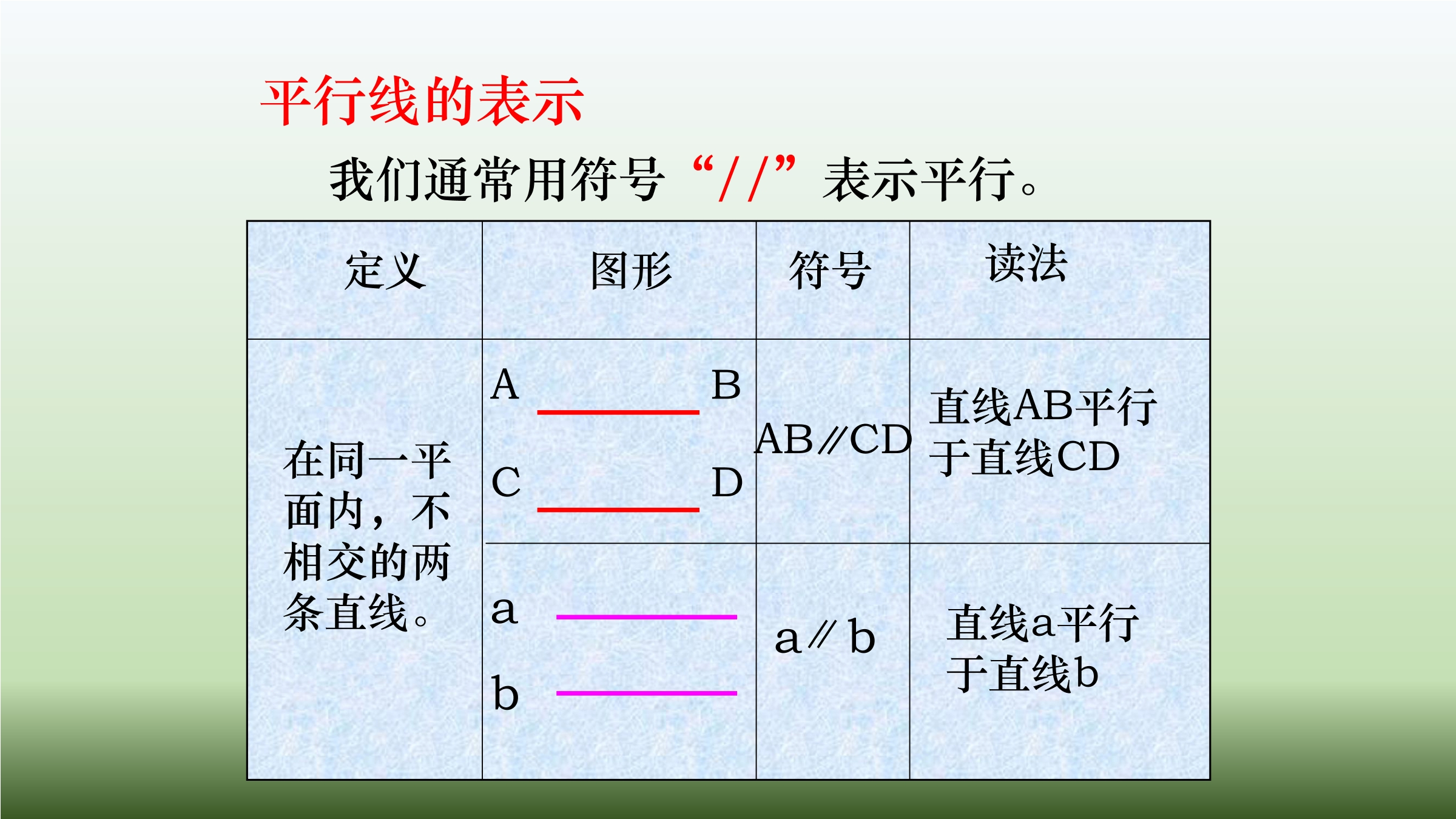 平行线的表示

我们通常用符号“//”表示平行。

| 定义 | 图形 | 符号 | 读法 |
|---|---|---|---|
| 在同一平面内，不相交的两条直线。 | A B C D | AB∥CD | 直线AB平行于直线CD |
|  | a b | a∥b | 直线a平行于直线b |